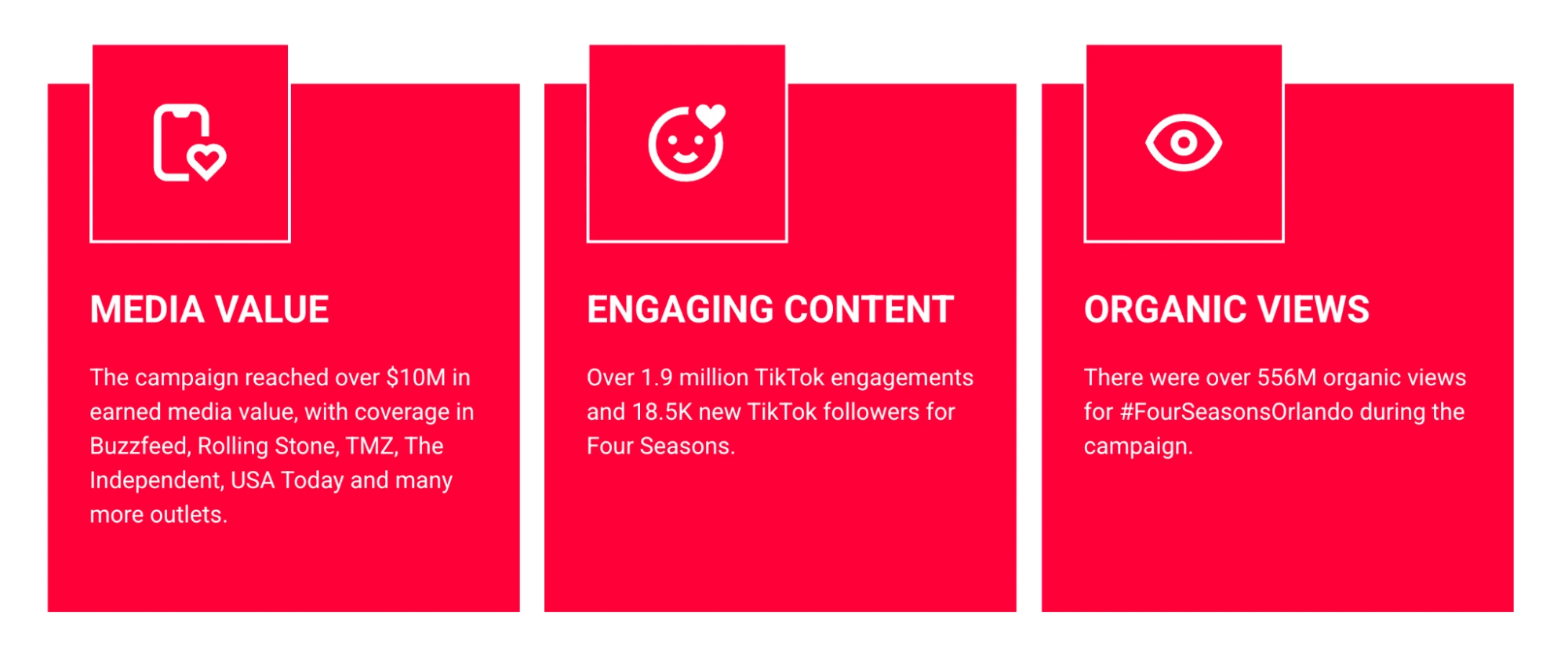 MEDIA VALUE

The campaign reached over \$10M in earned media value, with coverage in Buzzfeed, Rolling Stone, TMZ, The Independent, USA Today and many more outlets.

ENGAGING CONTENT

Over 1.9 million TikTok engagements and 18.5K new TikTok followers for Four Seasons.

ORGANIC VIEWS

There were over 556M organic views for #FourSeasonsOrlando during the campaign.